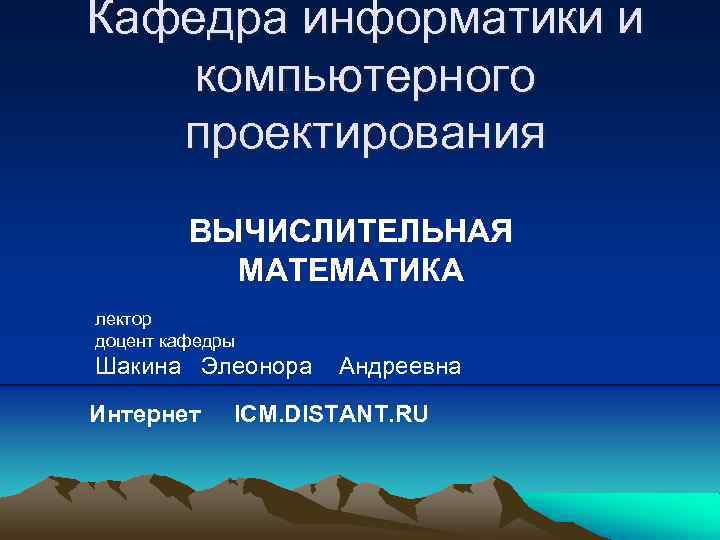 Кафедра информатики и компьютерного проектирования

ВЫЧИСЛИТЕЛЬНАЯ МАТЕМАТИКА

лектор
доцент кафедры
Шакина Элеонора Андреевна

Интернет ICM.DISTANT.RU